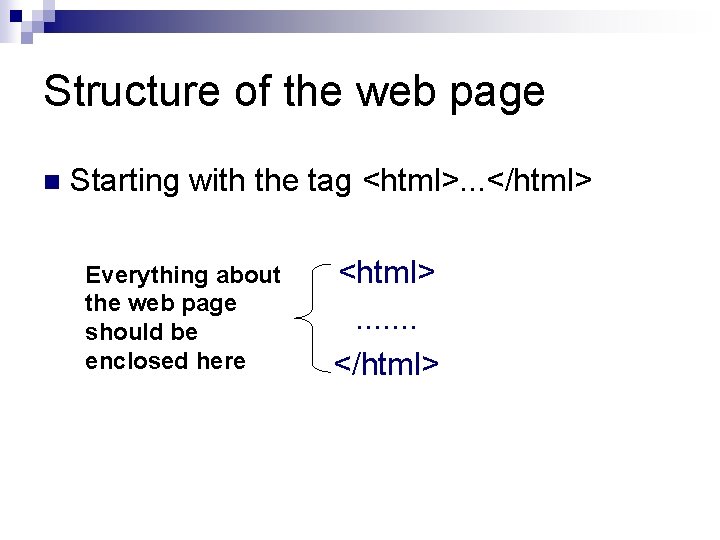 Structure of the web page

Starting with the tag <html>...</html>

Everything about the web page should be enclosed here

<html>
.......
</html>